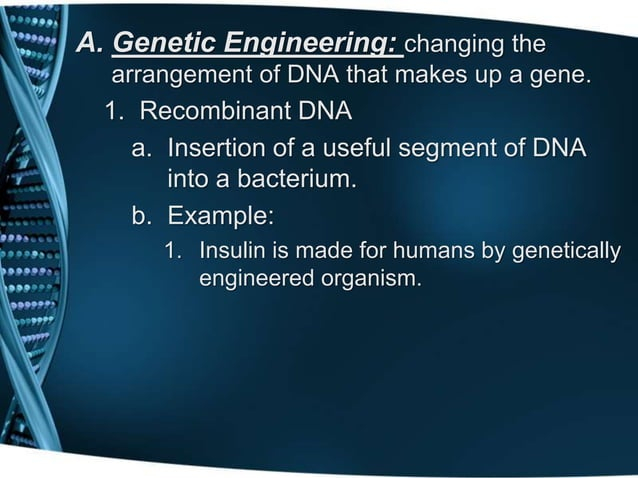 A. Genetic Engineering: changing the arrangement of DNA that makes up a gene.

1. Recombinant DNA

a. Insertion of a useful segment of DNA into a bacterium.

b. Example:

1. Insulin is made for humans by genetically engineered organism.